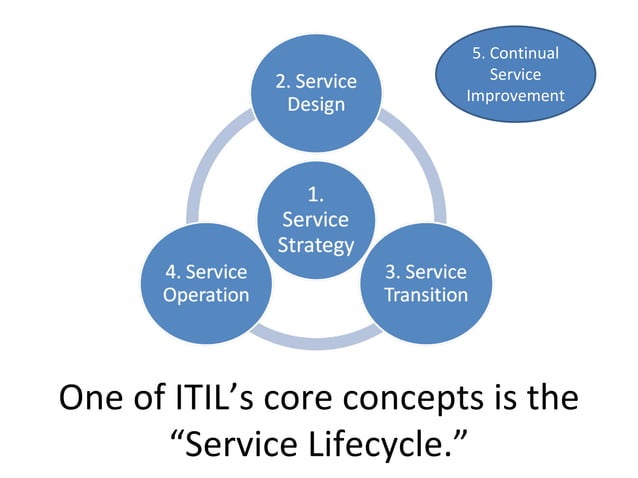 2. Service Design

5. Continual Service Improvement

1. Service Strategy

4. Service Operation

3. Service Transition

One of ITIL’s core concepts is the “Service Lifecycle.”